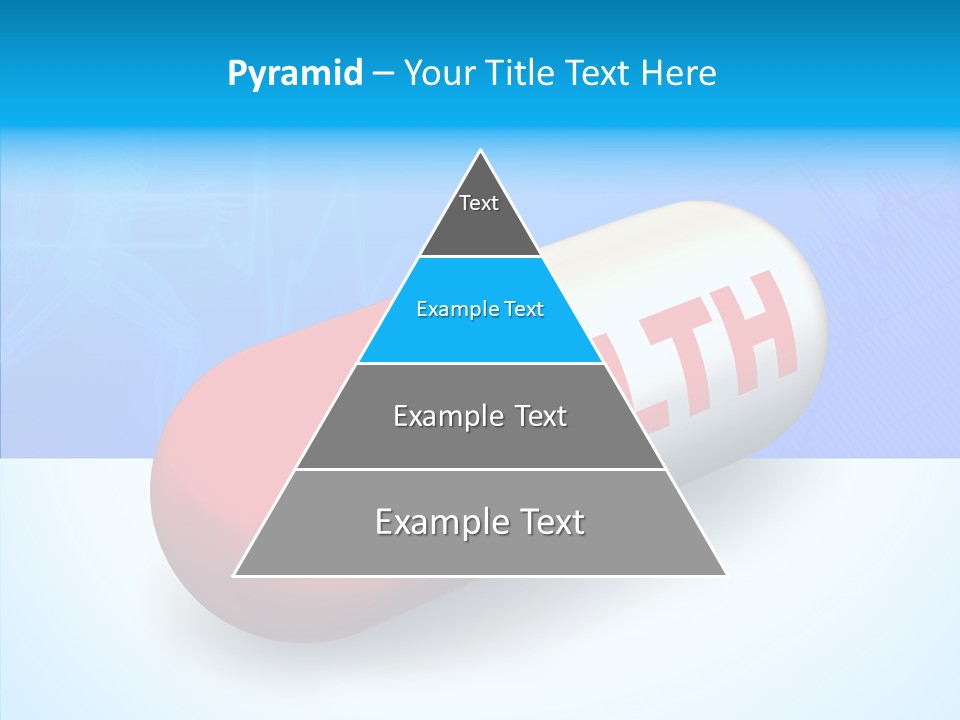 Pyramid – Your Title Text Here

Text

Example Text

Example Text

Example Text

LTH